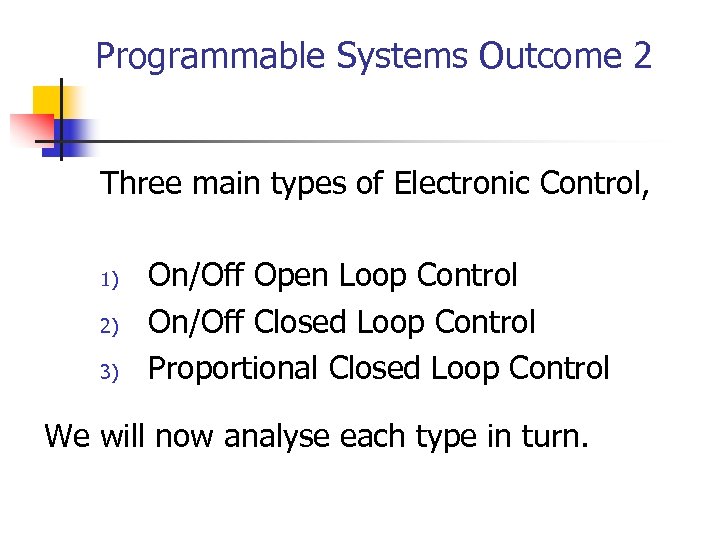 Programmable Systems Outcome 2

Three main types of Electronic Control,

1) On/Off Open Loop Control
2) On/Off Closed Loop Control
3) Proportional Closed Loop Control

We will now analyse each type in turn.